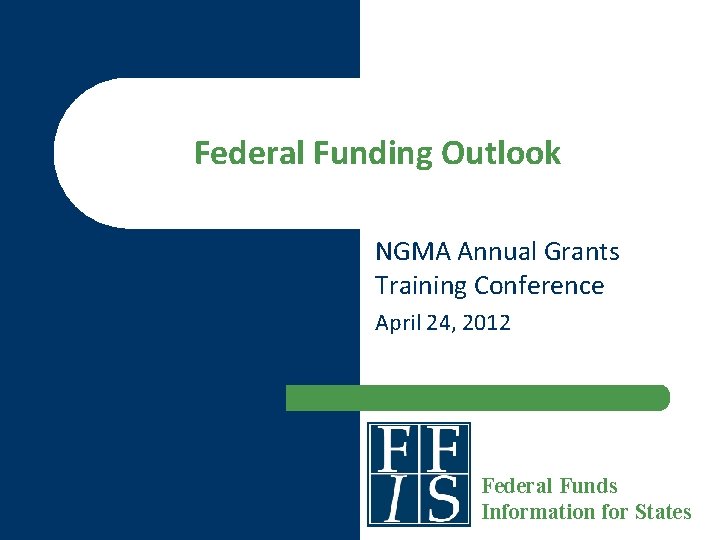 Federal Funding Outlook

NGMA Annual Grants Training Conference

April 24, 2012

FFIS

Federal Funds Information for States